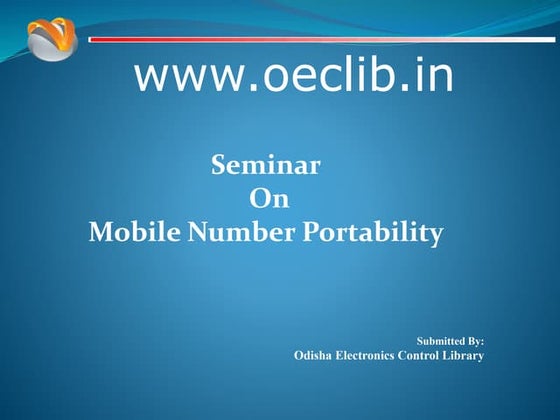 www.oeclib.in

Seminar
On
Mobile Number Portability

Submitted By:
Odisha Electronics Control Library